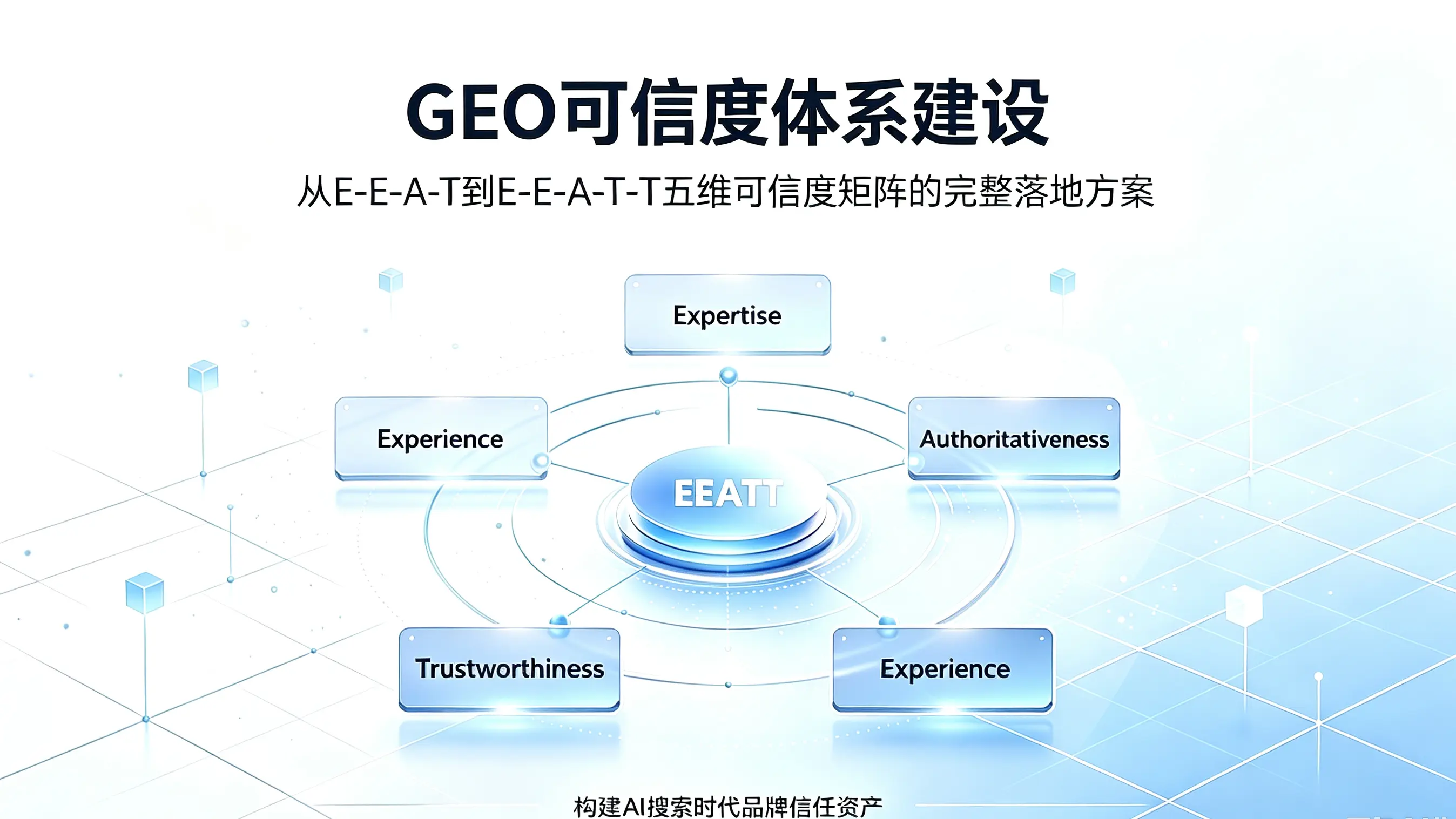 GEO可信度体系建设

从E-E-A-T到E-E-A-T-T五维可信度矩阵的完整落地方案

Expertise

Experience

Authoritativeness

EEATT

Trustworthiness

Experience

构建AI搜索时代品牌信任资产